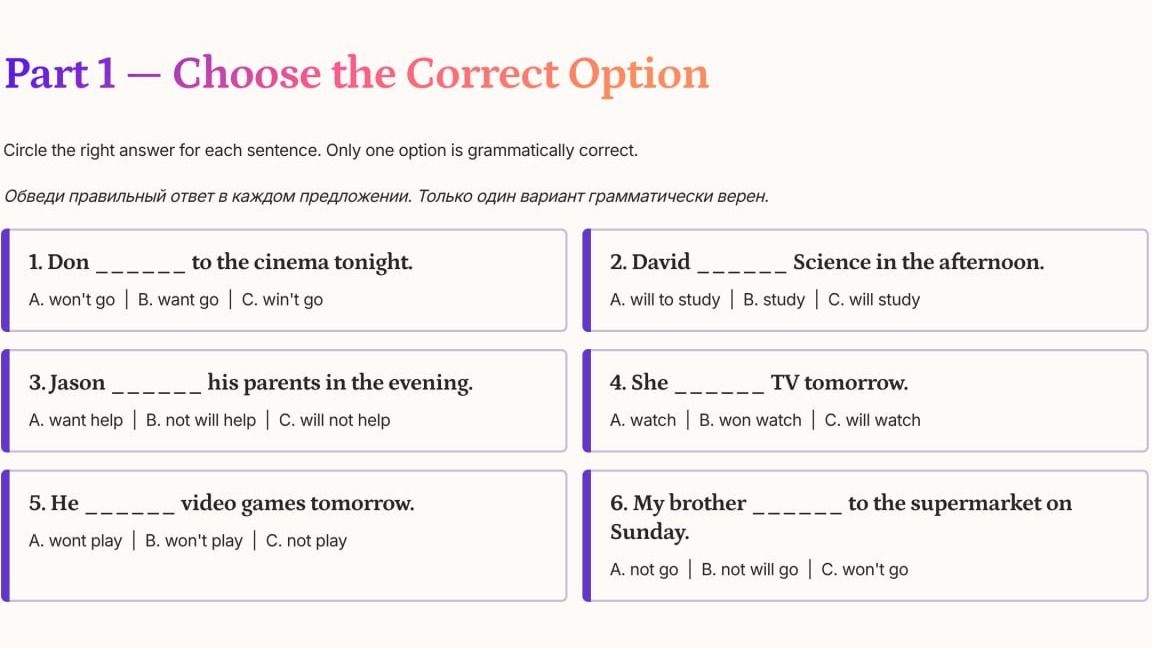 Part 1 — Choose the Correct Option

Circle the right answer for each sentence. Only one option is grammatically correct.

Обведи правильный ответ в каждом предложении. Только один вариант грамматически верен.

1. Don ____ to the cinema tonight.
A. won't go | B. want go | C. win't go

2. David ____ Science in the afternoon.
A. will to study | B. study | C. will study

3. Jason ____ his parents in the evening.
A. want help | B. not will help | C. will not help

4. She ____ TV tomorrow.
A. watch | B. won watch | C. will watch

5. He ____ video games tomorrow.
A. wont play | B. won't play | C. not play

6. My brother ____ to the supermarket on Sunday.
A. not go | B. not will go | C. won't go